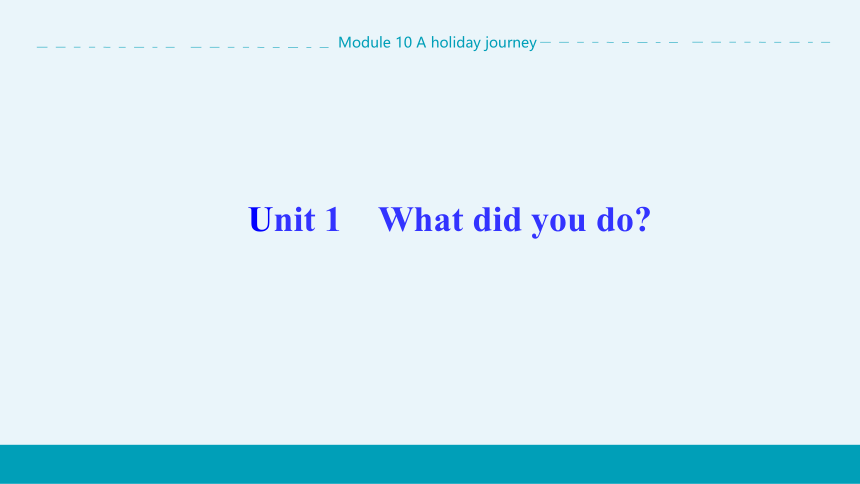 Module 10 A holiday journey

Unit 1 What did you do?